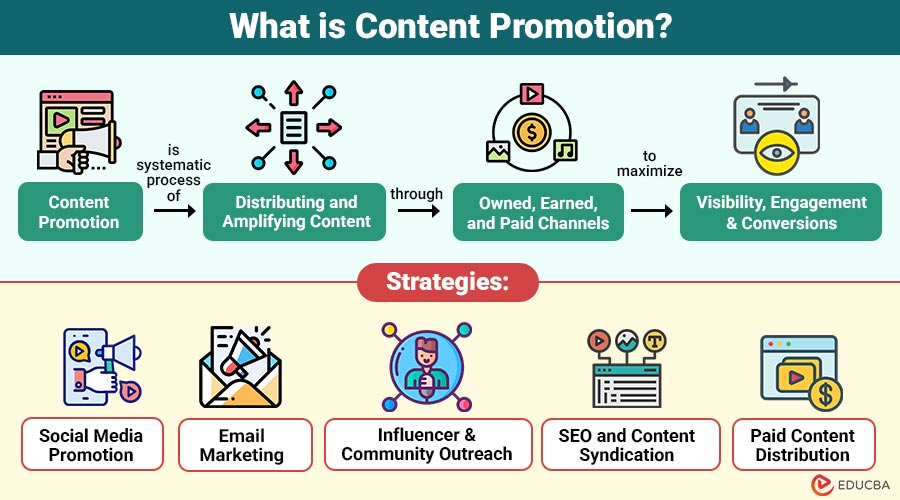 What is Content Promotion?

Content Promotion

is systematic process of

Distributing and Amplifying Content

through

Owned, Earned, and Paid Channels

to maximize

Visibility, Engagement & Conversions

Strategies:

Social Media Promotion

Email Marketing

Influencer & Community Outreach

SEO and Content Syndication

Paid Content Distribution

EDUCBA